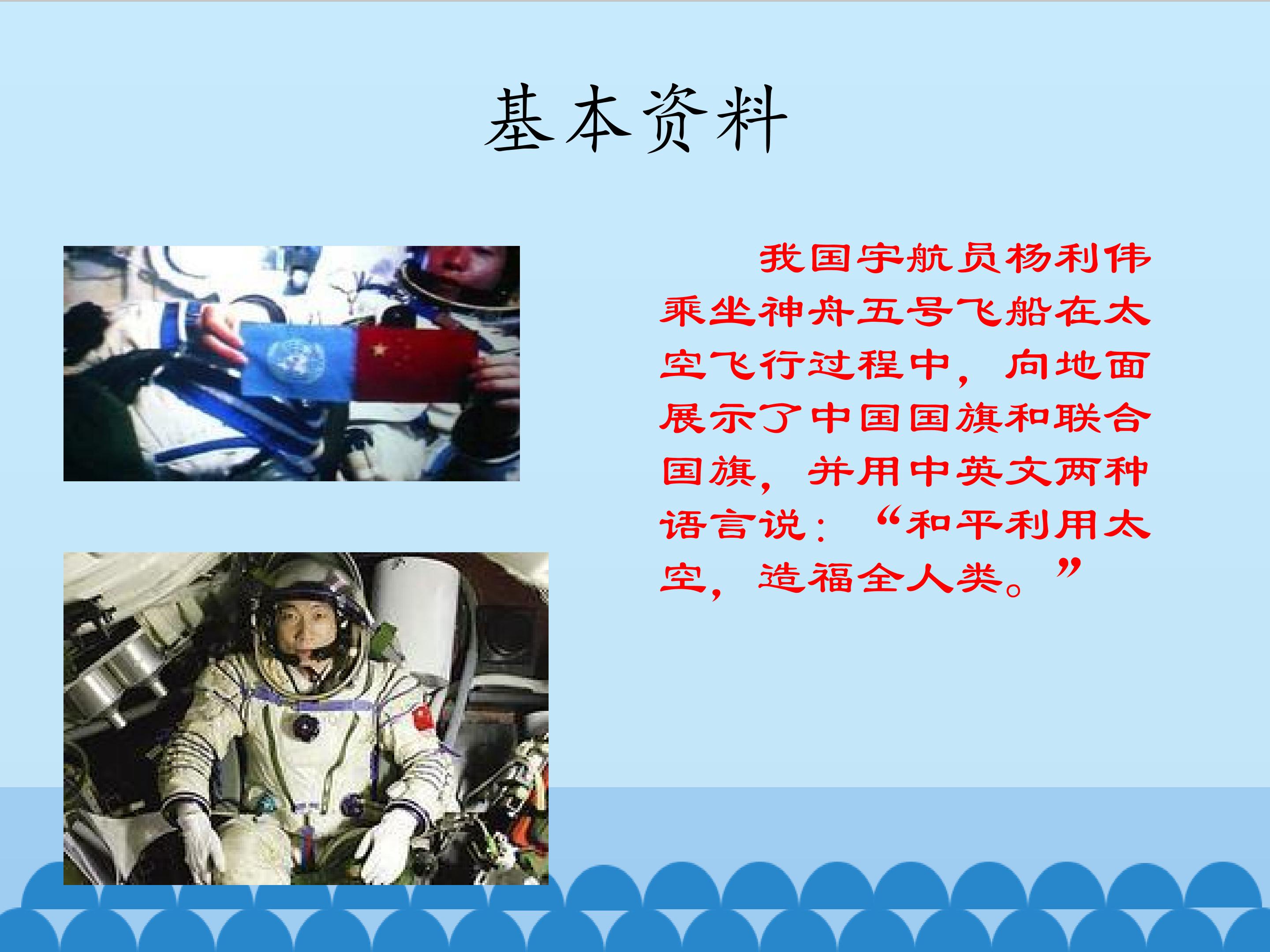 基本资料

我国宇航员杨利伟乘坐神舟五号飞船在太空飞行过程中，向地面展示了中国国旗和联合国旗，并用中英文两种语言说：“和平利用太空，造福全人类。”